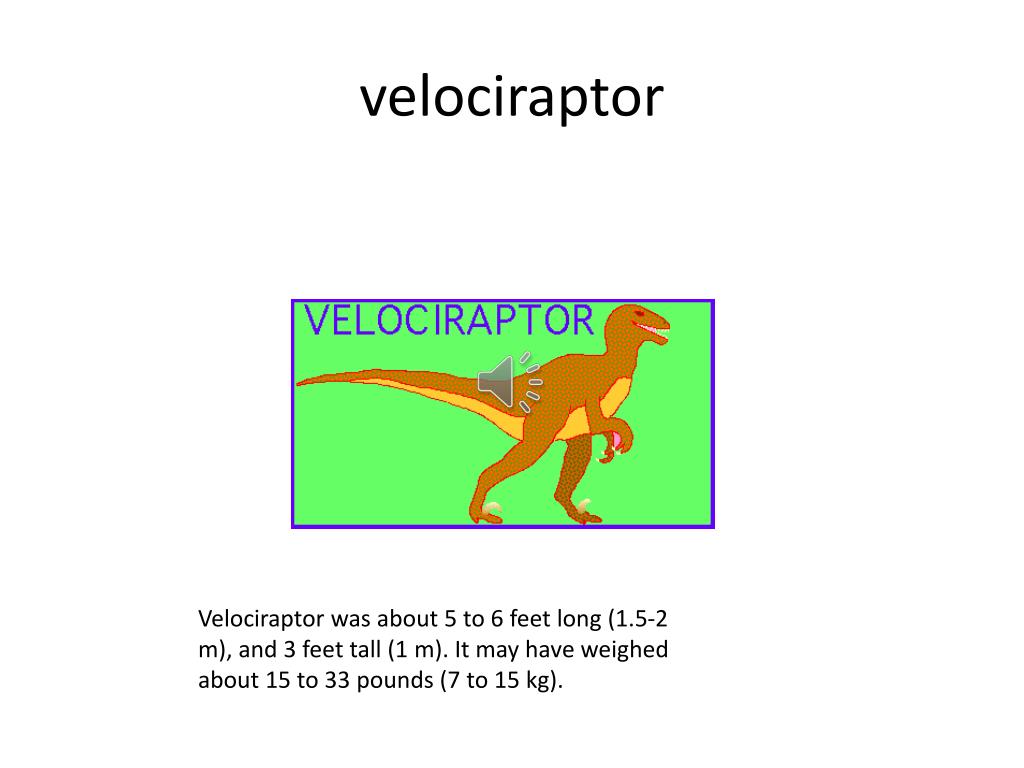 velociraptor

VELOCIRAPTOR

Velociraptor was about 5 to 6 feet long (1.5-2 m), and 3 feet tall (1 m). It may have weighed about 15 to 33 pounds (7 to 15 kg).